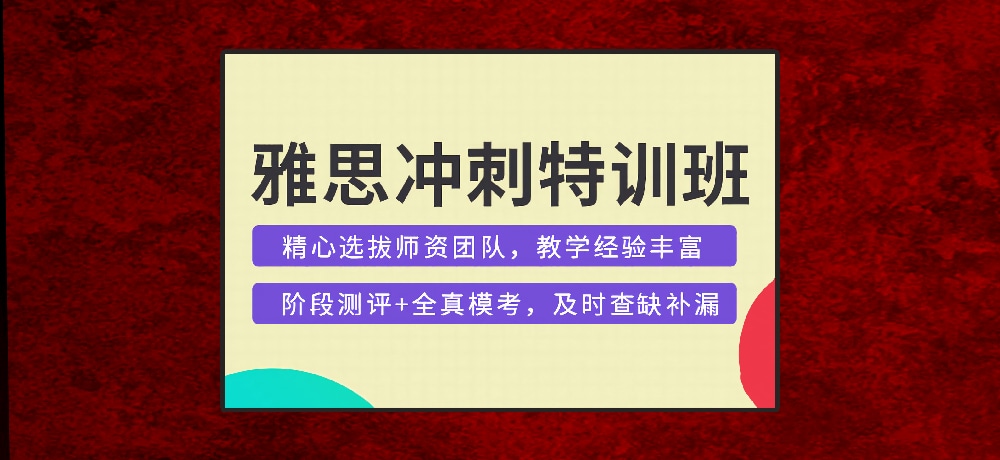 雅思冲刺特训班

精心选拔师资团队，教学经验丰富

阶段测评+全真模考，及时查缺补漏